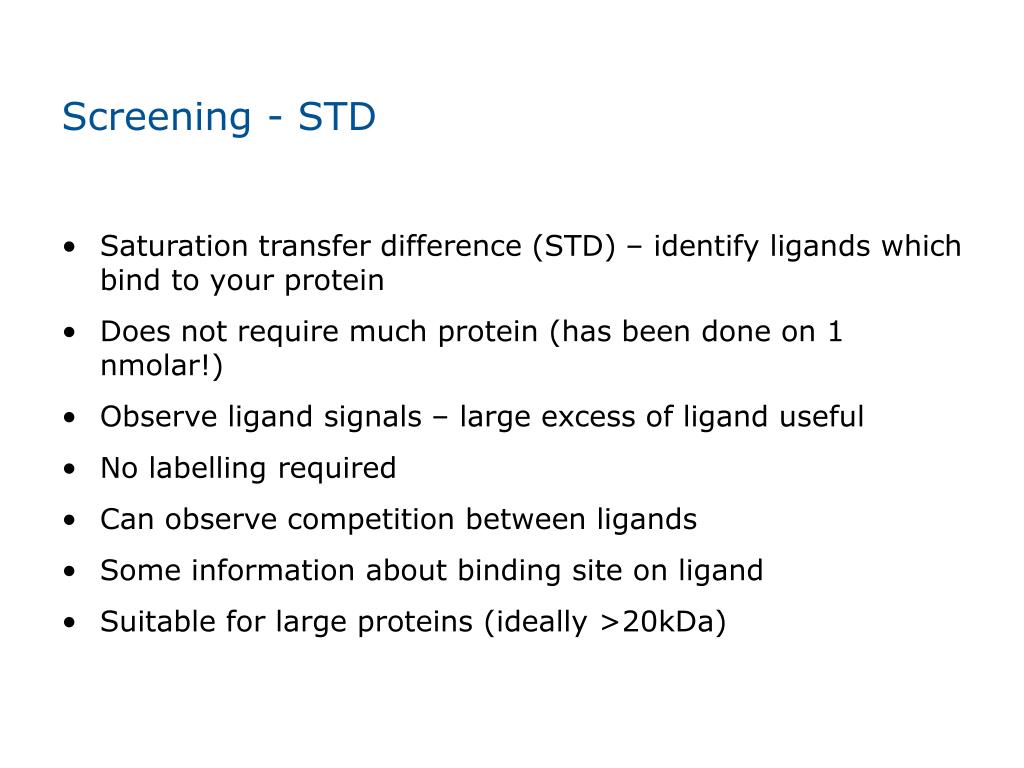 Screening - STD

• Saturation transfer difference (STD) – identify ligands which bind to your protein
• Does not require much protein (has been done on 1 nmolar!)
• Observe ligand signals – large excess of ligand useful
• No labelling required
• Can observe competition between ligands
• Some information about binding site on ligand
• Suitable for large proteins (ideally >20kDa)